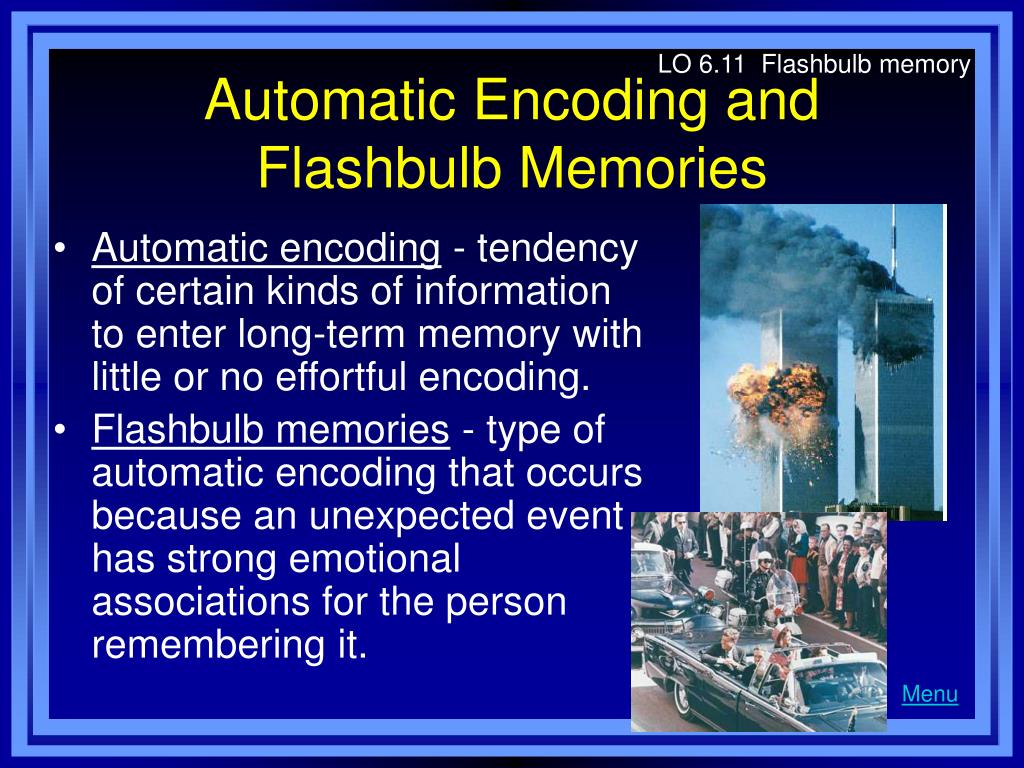 LO 6.11 Flashbulb memory

Automatic Encoding and Flashbulb Memories

• Automatic encoding - tendency of certain kinds of information to enter long-term memory with little or no effortful encoding.
• Flashbulb memories - type of automatic encoding that occurs because an unexpected event has strong emotional associations for the person remembering it.

Menu